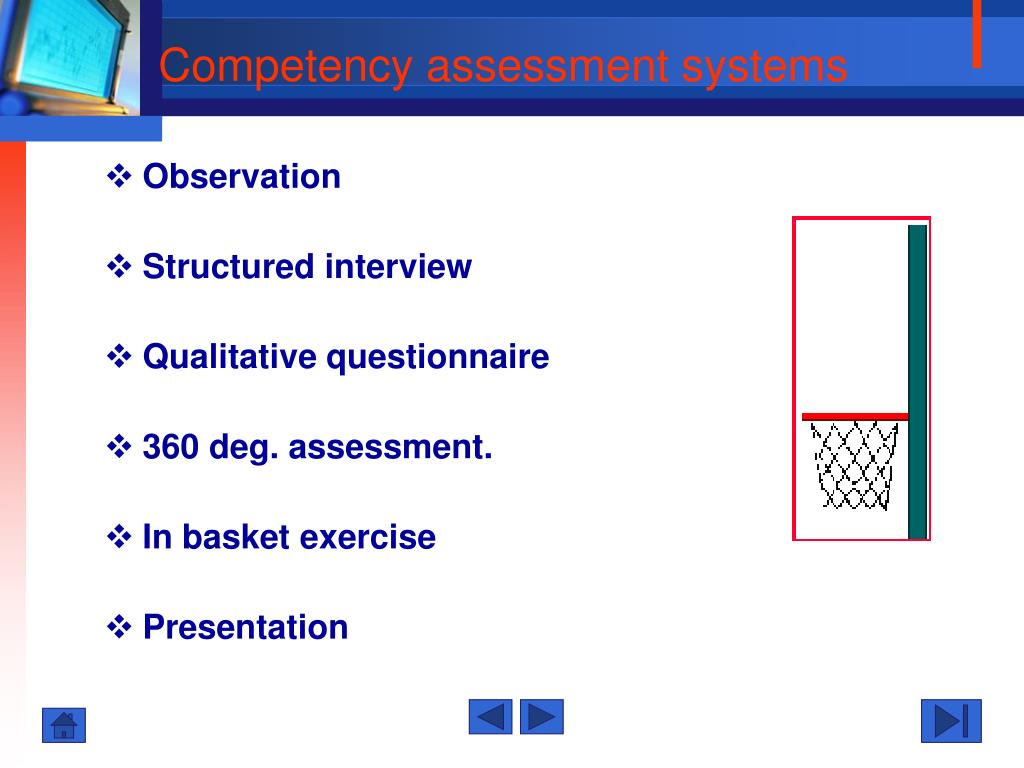 Competency assessment systems

❖ Observation

❖ Structured interview

❖ Qualitative questionnaire

❖ 360 deg. assessment.

❖ In basket exercise

❖ Presentation